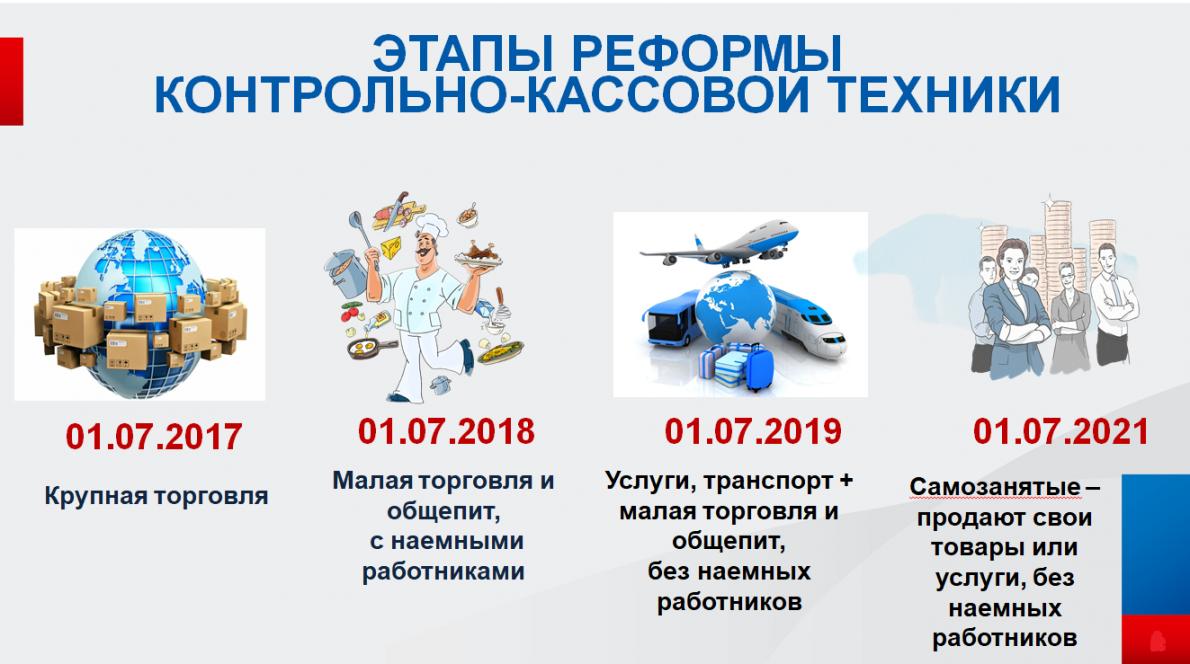 ЭТАПЫ РЕФОРМЫ КОНТРОЛЬНО-КАССОВОЙ ТЕХНИКИ

01.07.2017

Крупная торговля

01.07.2018

Малая торговля и общепит, с наемными работниками

01.07.2019

Услуги, транспорт + малая торговля и общепит, без наемных работников

01.07.2021

Самозанятые – продают свои товары или услуги, без наемных работников